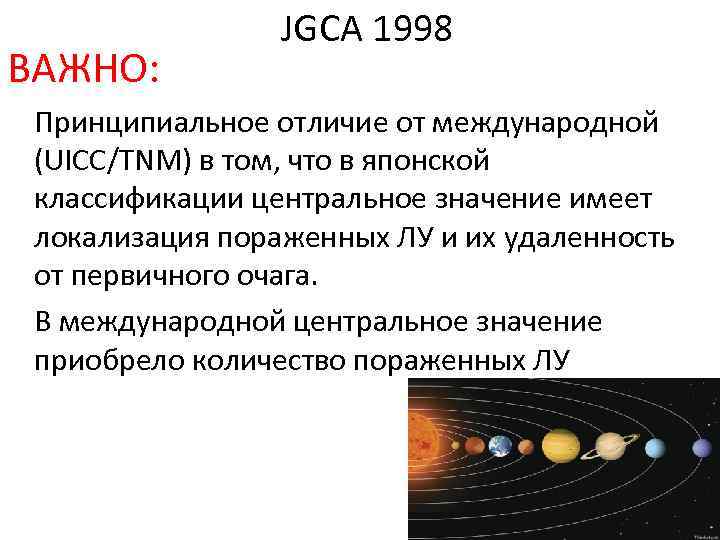 JGCA 1998

ВАЖНО:

Принципиальное отличие от международной (UICC/TNM) в том, что в японской классификации центральное значение имеет локализация пораженных ЛУ и их удаленность от первичного очага.

В международной центральное значение приобрело количество пораженных ЛУ